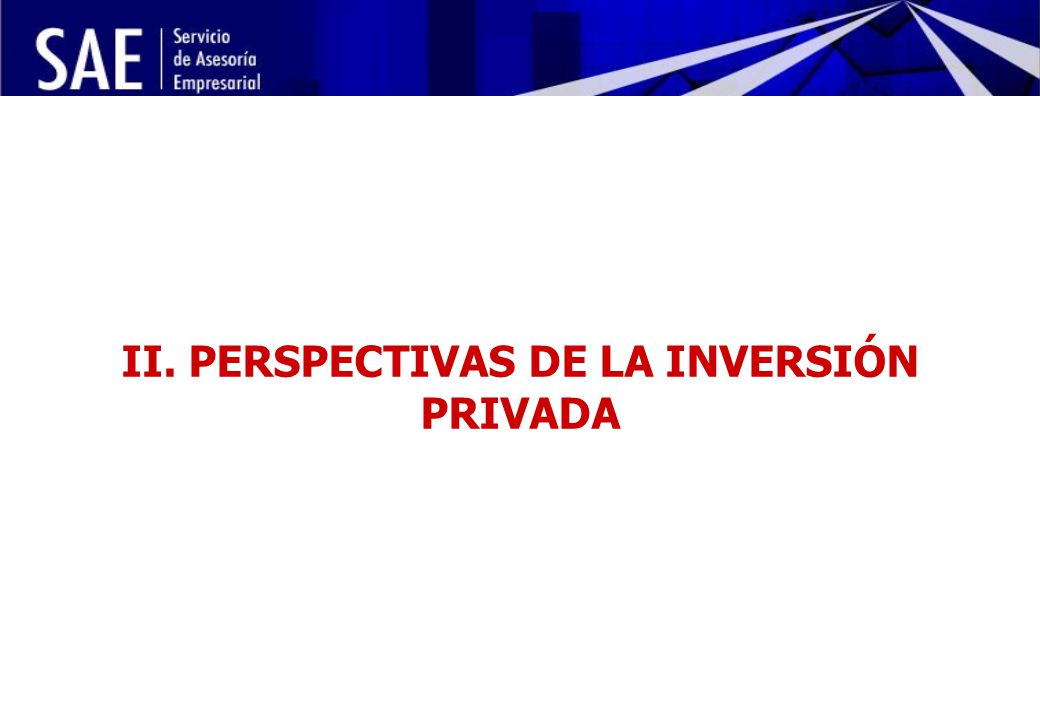 SAE Servicio de Asesoría Empresarial

II. PERSPECTIVAS DE LA INVERSIÓN PRIVADA